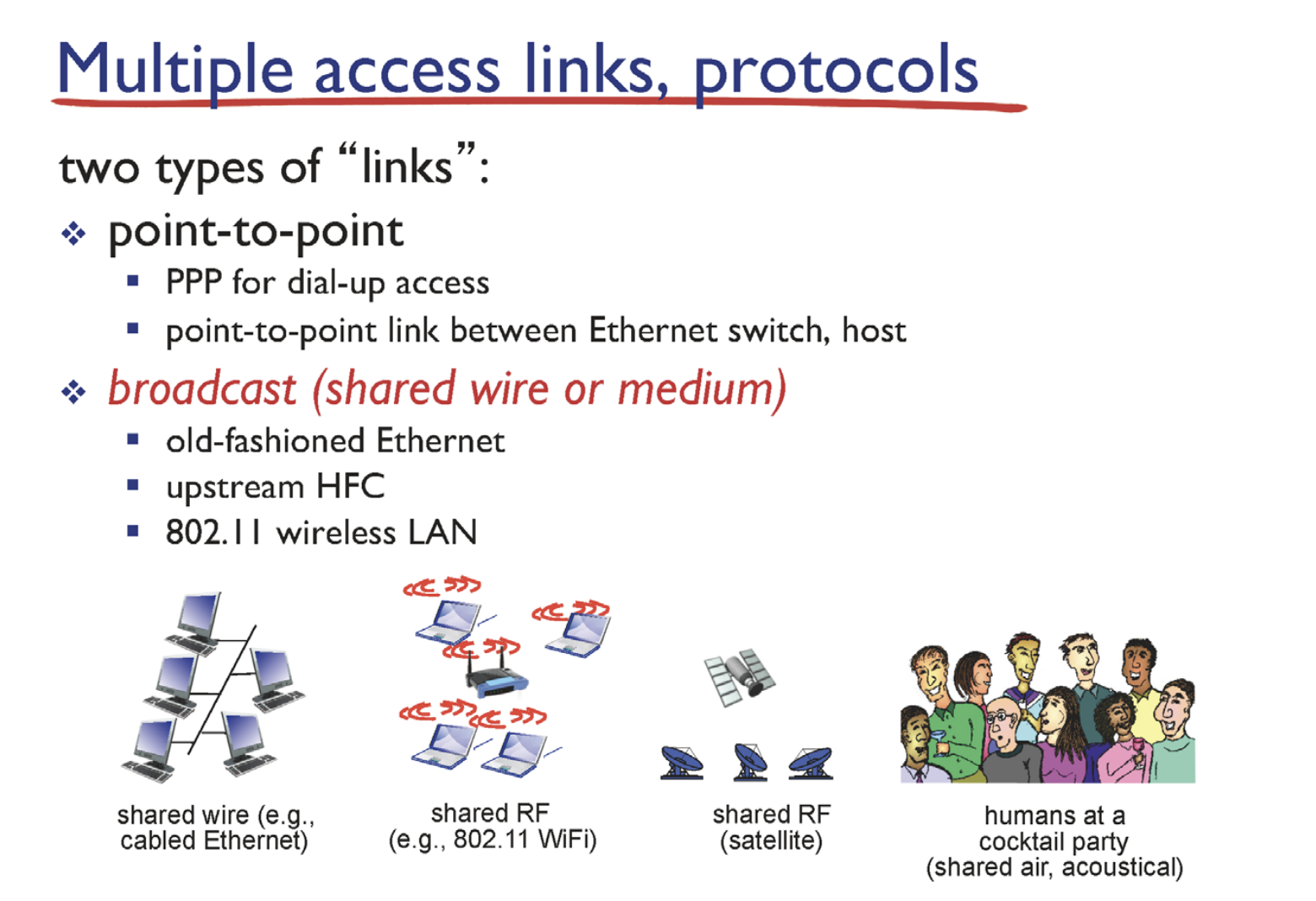 Multiple access links, protocols

two types of “links”:

❖ point-to-point

▪ PPP for dial-up access

▪ point-to-point link between Ethernet switch, host

❖ broadcast (shared wire or medium)

▪ old-fashioned Ethernet

▪ upstream HFC

▪ 802.11 wireless LAN

shared wire (e.g., cabled Ethernet)

shared RF (e.g., 802.11 WiFi)

shared RF (satellite)

humans at a cocktail party (shared air, acoustical)